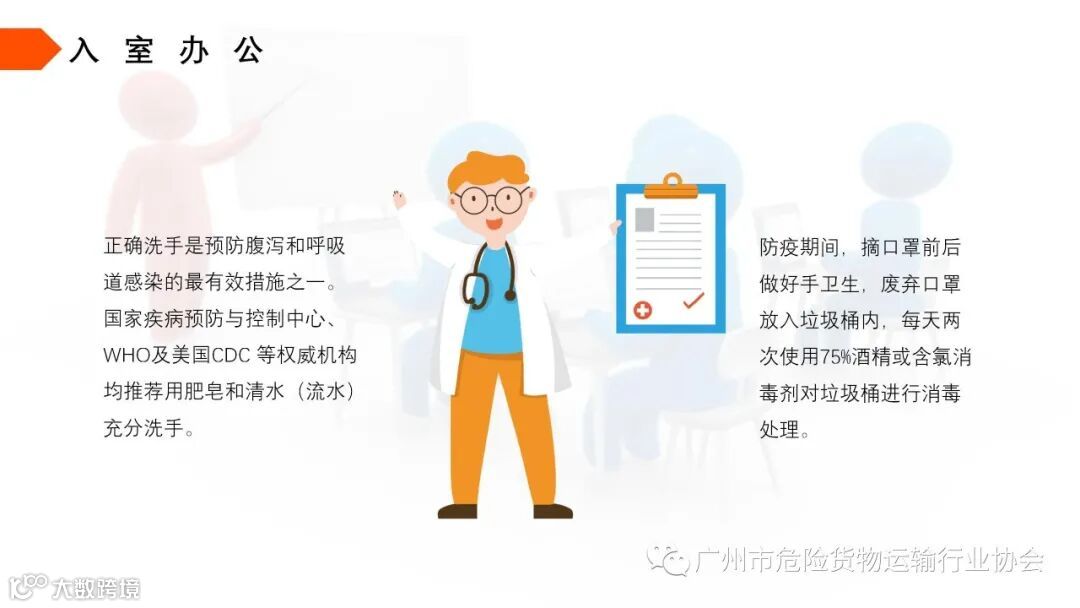 入 室 办 公

正确洗手是预防腹泻和呼吸道感染的最有效措施之一。国家疾病预防与控制中心、WHO及美国CDC 等权威机构均推荐用肥皂和清水（流水）充分洗手。

防疫期间，摘口罩前后做好手卫生，废弃口罩放入垃圾桶内，每天两次使用75%酒精或含氯消毒剂对垃圾桶进行消毒处理。

广州市危险货物运输行业协会

大数跨境